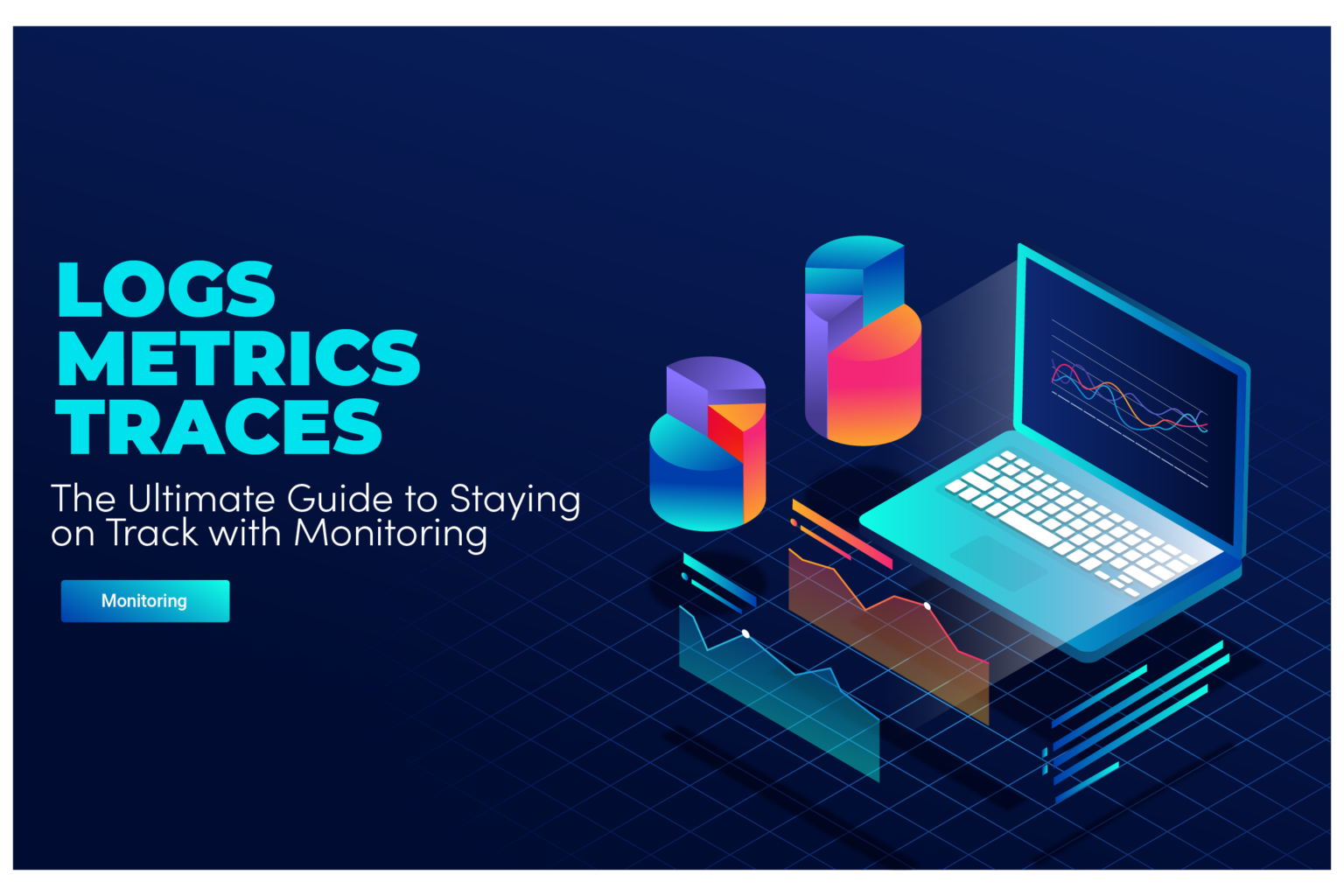 LOGS
METRICS
TRACES

The Ultimate Guide to Staying on Track with Monitoring

Monitoring